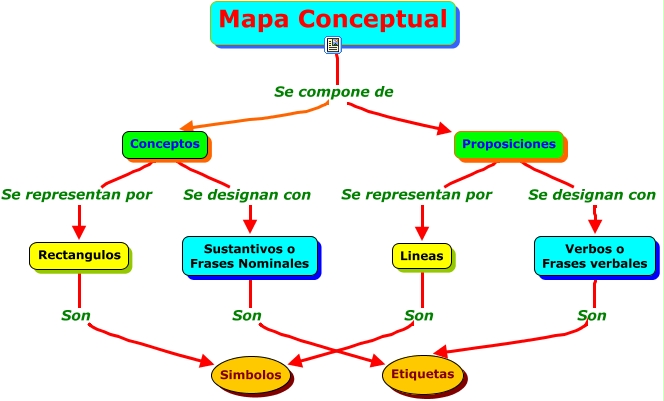 Mapa Conceptual

Se compone de

Conceptos

Proposiciones

Se representan por

Se designan con

Se representan por

Se designan con

Rectangulos

Sustantivos o Frases Nominales

Lineas

Verbos o Frases verbales

Son

Son

Son

Son

Simbolos

Etiquetas